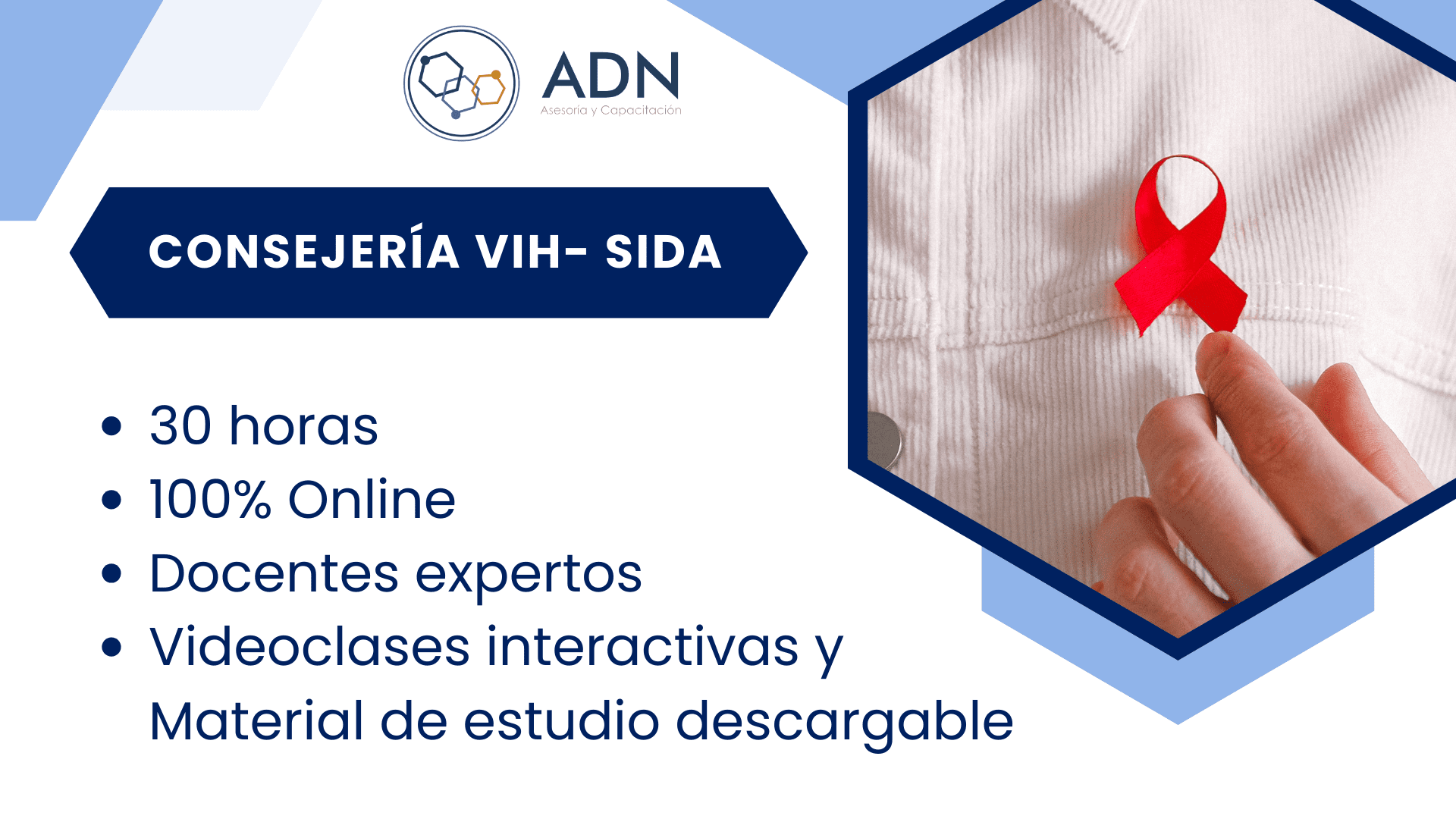 ADN
Asesoria y Capacitación

CONSEJERÍA VIH- SIDA

• 30 horas
• 100% Online
• Docentes expertos
• Videoclases interactivas y Material de estudio descargable